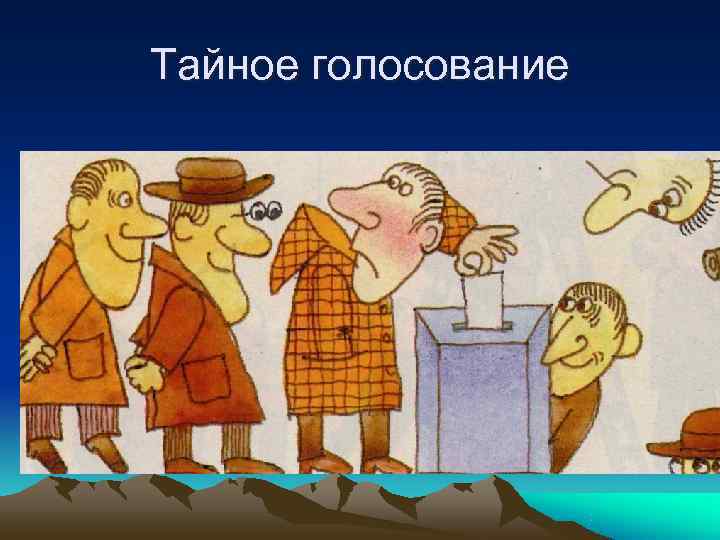 Тайное голосование